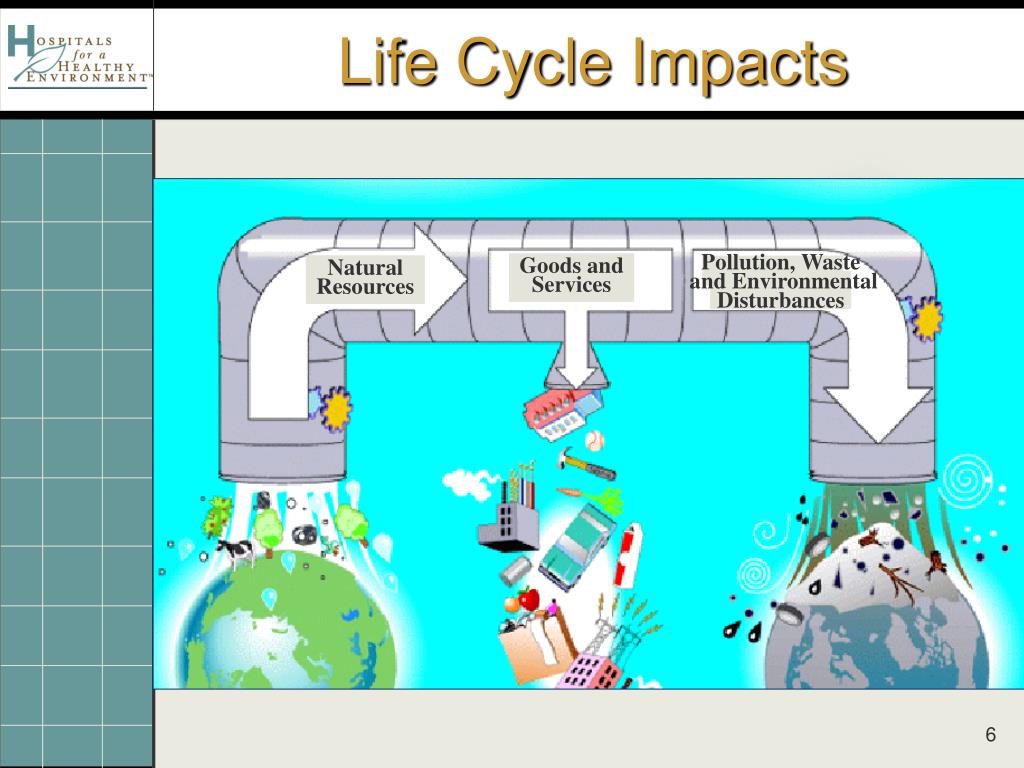 HOSPITALS for a HEALTHY ENVIRONMENT™

Life Cycle Impacts

Natural Resources

Goods and Services

Pollution, Waste and Environmental Disturbances

6